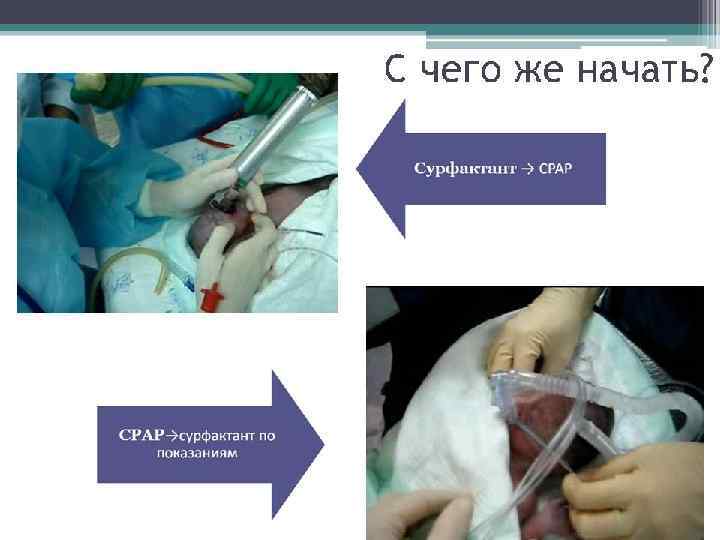 С чего же начать?

Сурфактант → CPAP

CPAP→сурфактант по показаниям